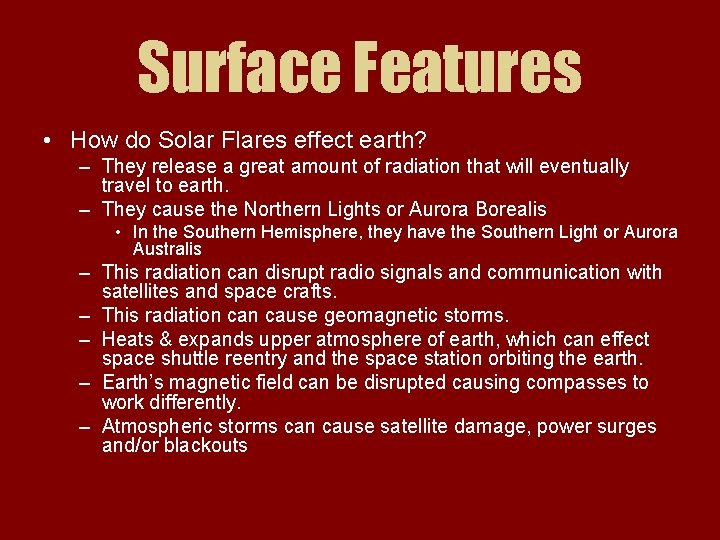 Surface Features

• How do Solar Flares effect earth?
 – They release a great amount of radiation that will eventually travel to earth.
 – They cause the Northern Lights or Aurora Borealis
  • In the Southern Hemisphere, they have the Southern Light or Aurora Australis
 – This radiation can disrupt radio signals and communication with satellites and space crafts.
 – This radiation can cause geomagnetic storms.
 – Heats & expands upper atmosphere of earth, which can effect space shuttle reentry and the space station orbiting the earth.
 – Earth's magnetic field can be disrupted causing compasses to work differently.
 – Atmospheric storms can cause satellite damage, power surges and/or blackouts